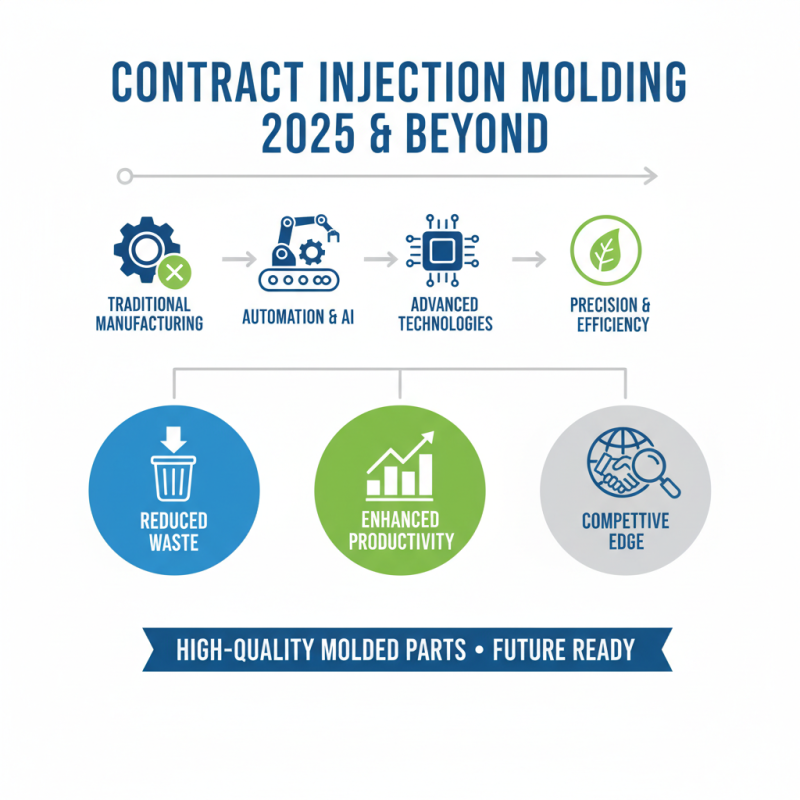 CONTRACT INJECTION MOLDING 2025 & BEYOND

TRADITIONAL MANUFACTURING

AUTOMATION & AI

ADVANCED TECHNOLOGIES

PRECISION & EFFICIENCY

REDUCED WASTE

ENHANCED PRODUCTIVITY

COMPETTIVE EDGE

HIGH-QUALITY MOLDED PARTS • FUTURE READY